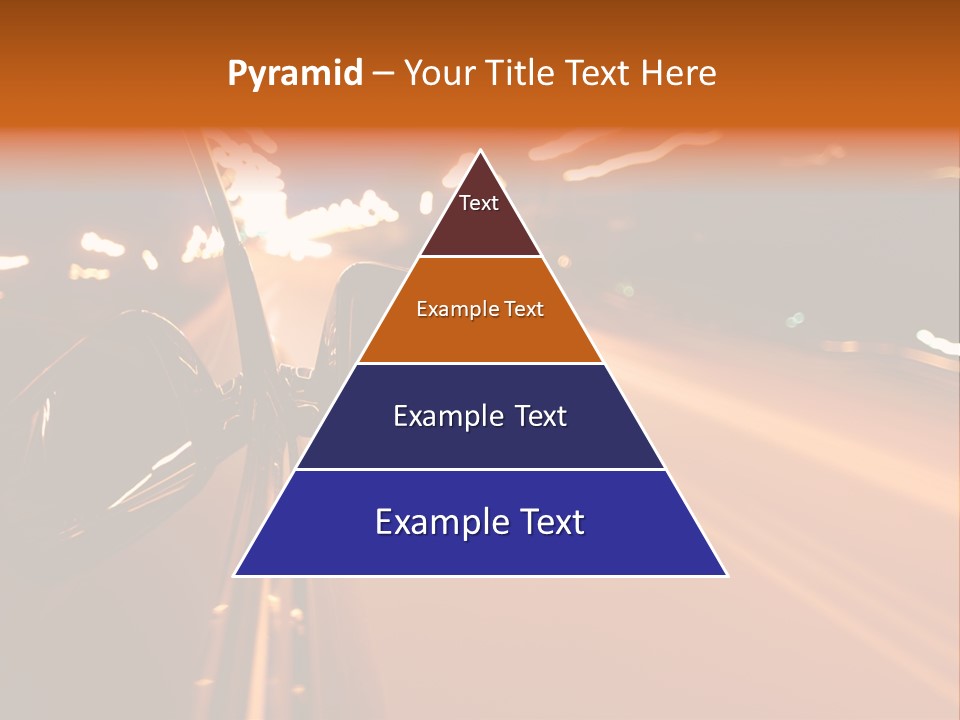 Pyramid – Your Title Text Here

Text

Example Text

Example Text

Example Text